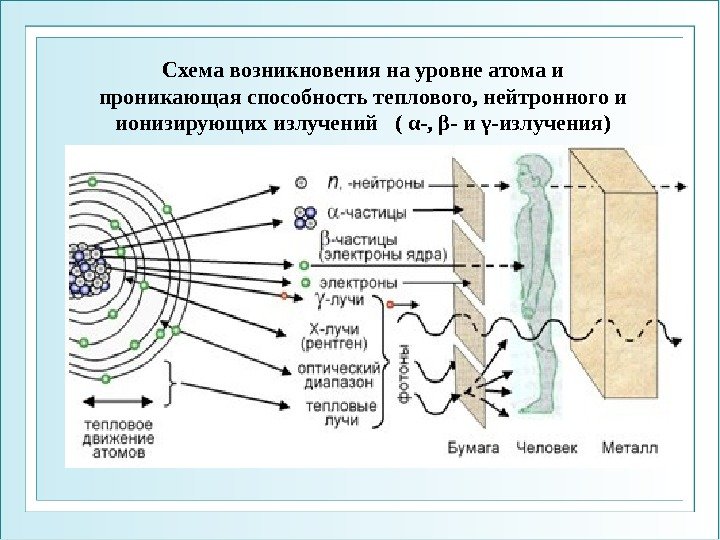 Схема возникновения на уровне атома и проникающая способность теплового, нейтронного и ионизирующих излучений ( α-, β- и γ-излучения)

$n$, -нейтроны

$\alpha$-частицы

$\beta$-частицы (электроны ядра)

электроны

$\gamma$-лучи

Х-лучи (рентген)

оптический диапазон

тепловые лучи

фотоны

тепловое движение атомов

Бумага

Человек

Металл